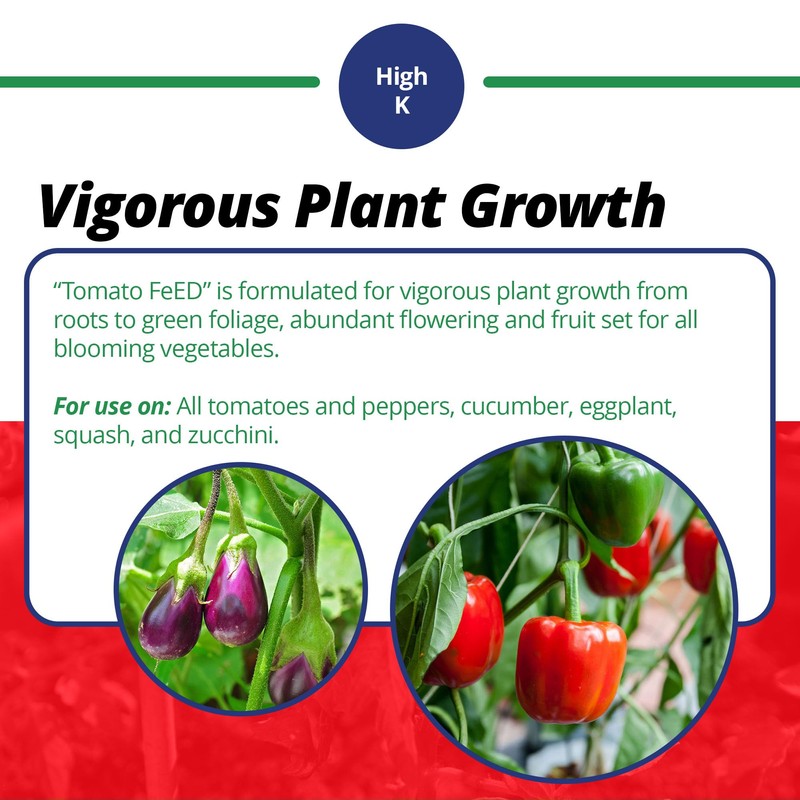 High K

Vigorous Plant Growth

“Tomato FeED” is formulated for vigorous plant growth from roots to green foliage, abundant flowering and fruit set for all blooming vegetables.

For use on: All tomatoes and peppers, cucumber, eggplant, squash, and zucchini.